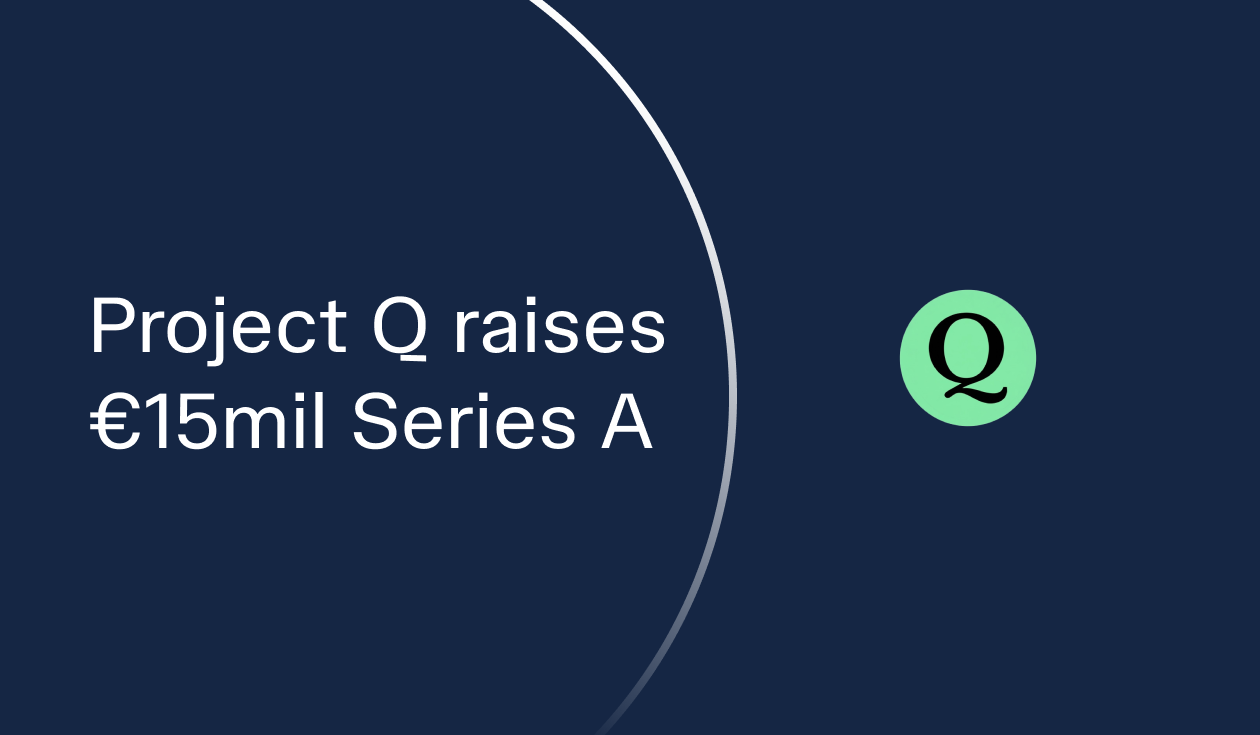 Project Q raises €15mil Series A

Q